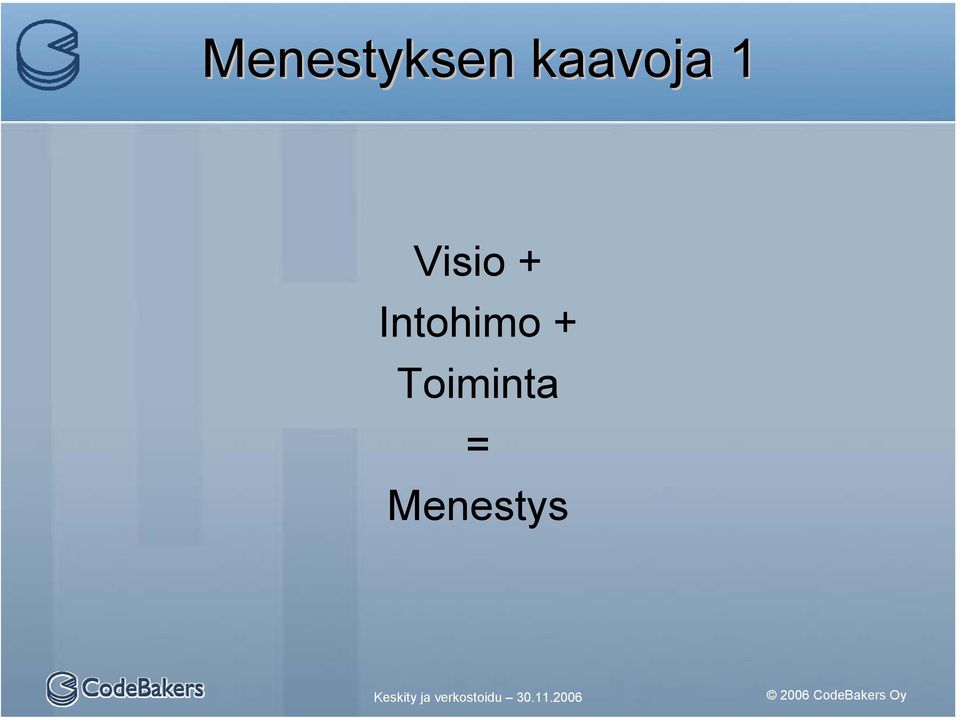 Menestyksen kaavoja 1

Visio +
Intohimo +
Toiminta
=
Menestys

CodeBakers

Keskity ja verkostoidu – 30.11.2006

© 2006 CodeBakers Oy